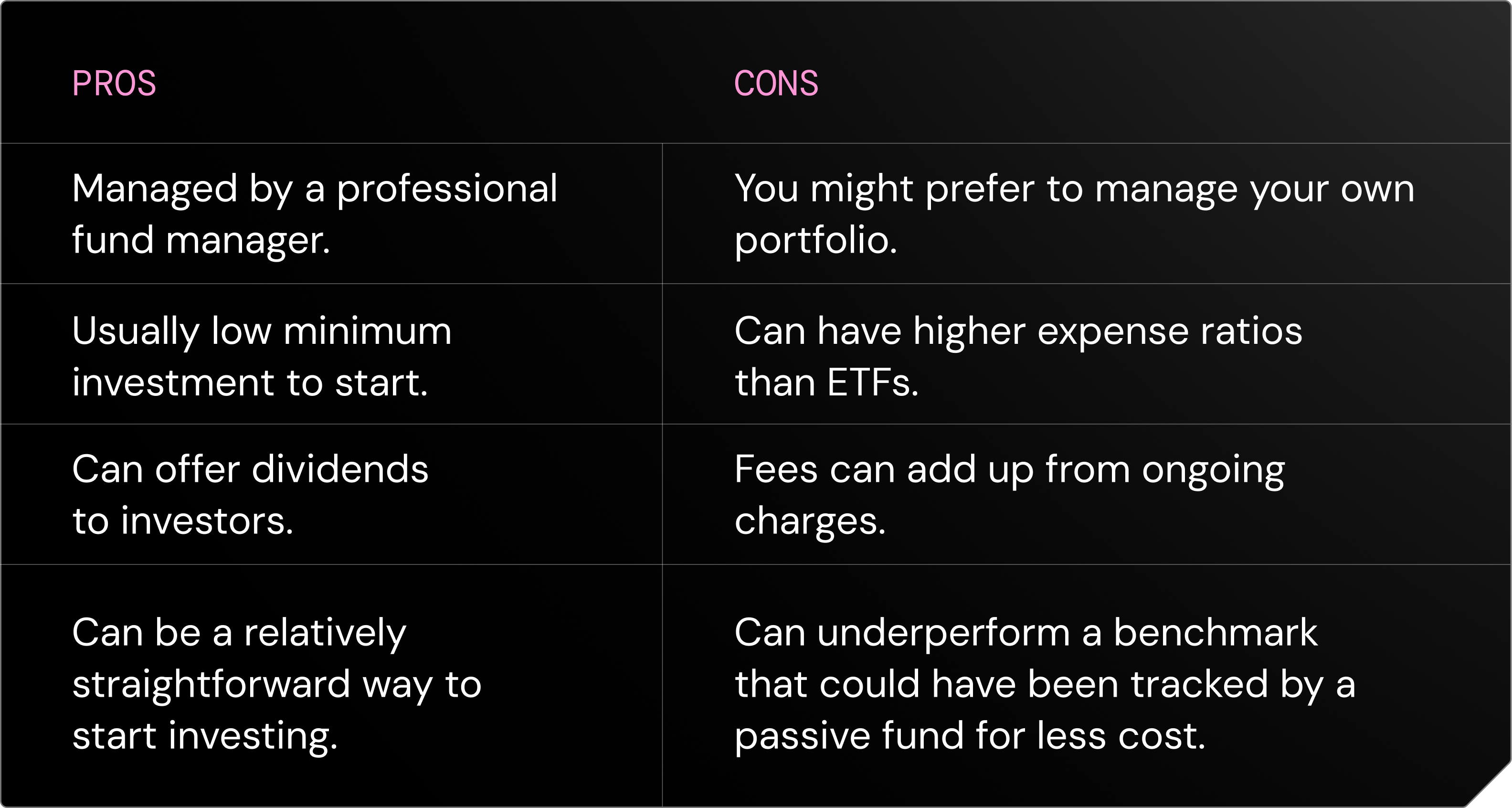 | PROS | CONS |
|---|---|
| Managed by a professional fund manager. | You might prefer to manage your own portfolio. |
| Usually low minimum investment to start. | Can have higher expense ratios than ETFs. |
| Can offer dividends to investors. | Fees can add up from ongoing charges. |
| Can be a relatively straightforward way to start investing. | Can underperform a benchmark that could have been tracked by a passive fund for less cost. |